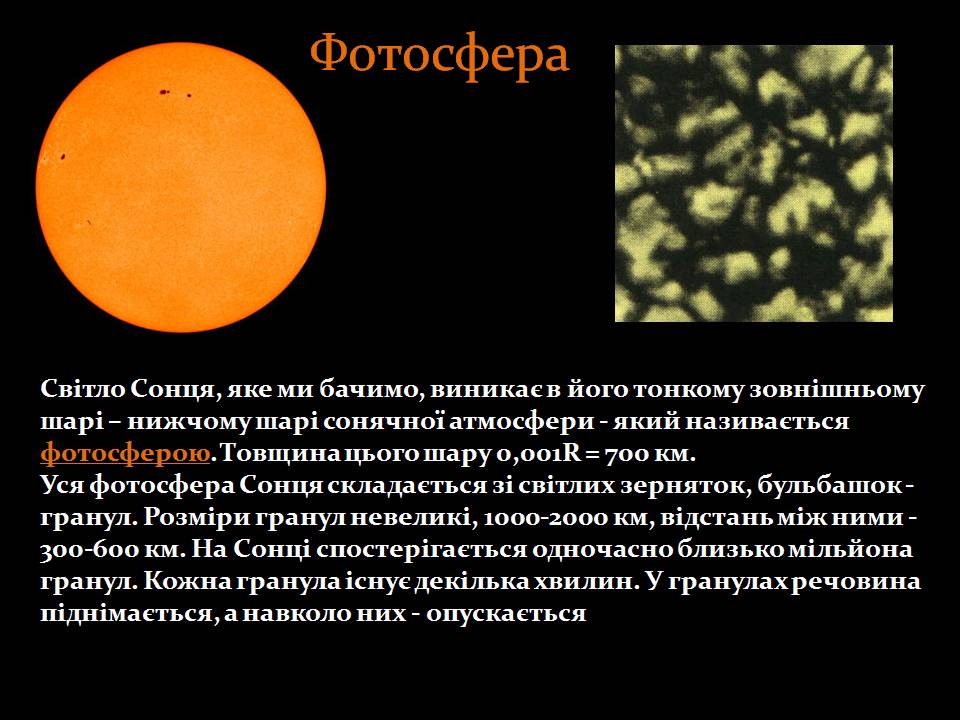 Фотосфера

Світло Сонця, яке ми бачимо, виникає в його тонкому зовнішньому шарі – нижчому шарі сонячної атмосфери - який називається фотосферою. Товщина цього шару 0,001R = 700 км.
Уся фотосфера Сонця складається зі світлих зерняток, бульбашок - гранул. Розміри гранул невеликі, 1000-2000 км, відстань між ними - 300-600 км. На Сонці спостерігається одночасно близько мільйона гранул. Кожна гранула існує декілька хвилин. У гранулах речовина піднімається, а навколо них - опускається